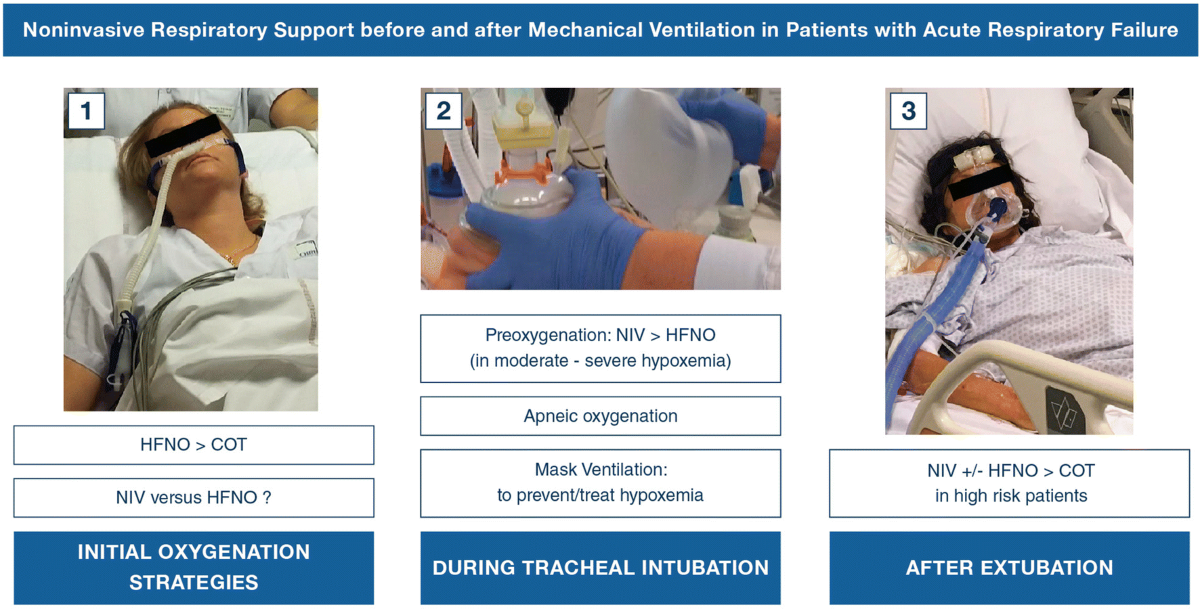 Noninvasive Respiratory Support before and after Mechanical Ventilation in Patients with Acute Respiratory Failure

1

HFNO > COT

NIV versus HFNO ?

INITIAL OXYGENATION STRATEGIES

2

Preoxygenation: NIV > HFNO (in moderate - severe hypoxemia)

Apneic oxygenation

Mask Ventilation: to prevent/treat hypoxemia

DURING TRACHEAL INTUBATION

3

NIV +/- HFNO > COT in high risk patients

AFTER EXTUBATION